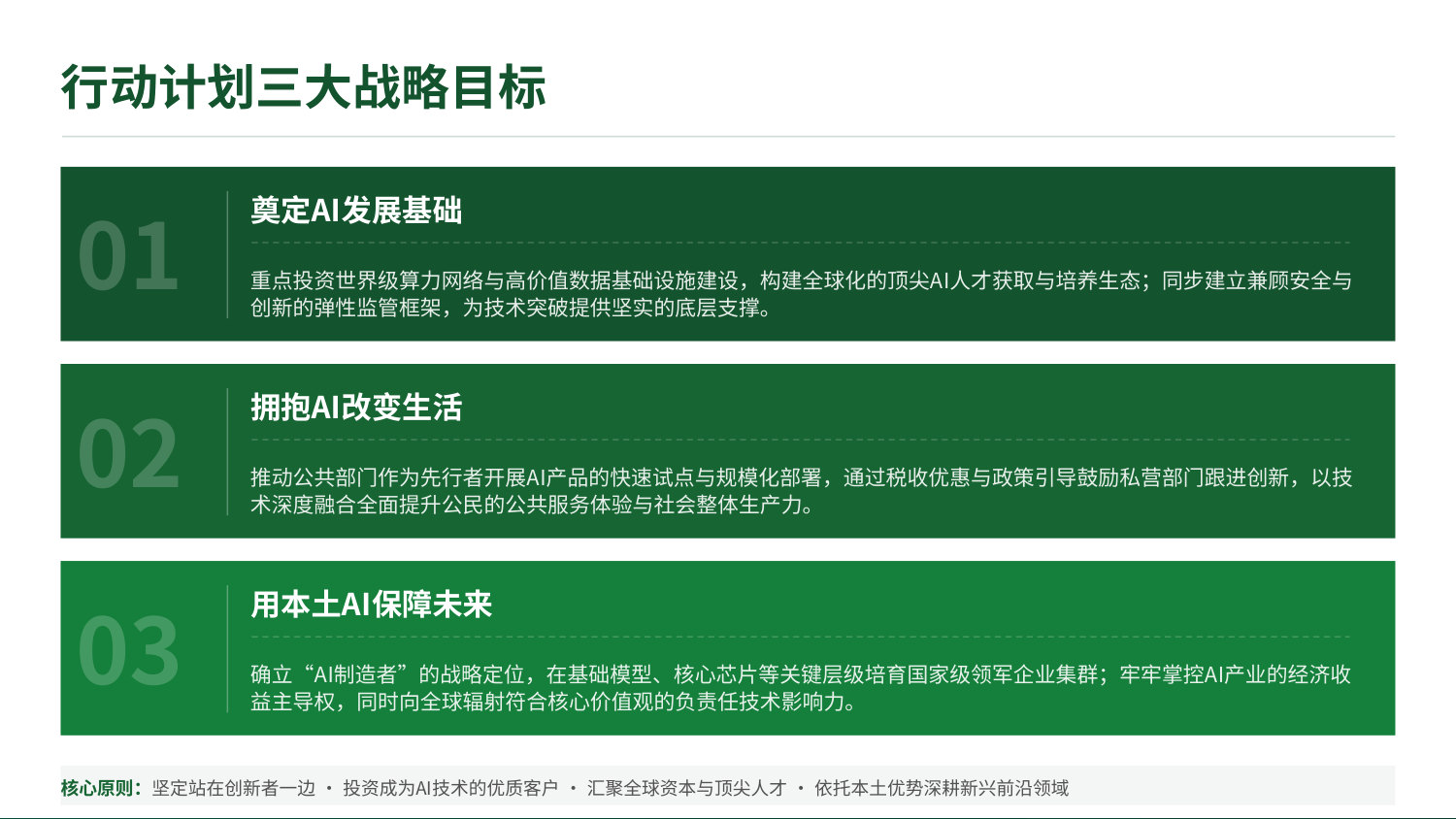 行动计划三大战略目标

01

奠定AI发展基础

重点投资世界级算力网络与高价值数据基础设施建设，构建全球化的顶尖AI人才获取与培养生态；同步建立兼顾安全与创新的弹性监管框架，为技术突破提供坚实的底层支撑。

02

拥抱AI改变生活

推动公共部门作为先行者开展AI产品的快速试点与规模化部署，通过税收优惠与政策引导鼓励私营部门跟进创新，以技术深度融合全面提升公民的公共服务体验与社会整体生产力。

03

用本土AI保障未来

确立“AI制造者”的战略定位，在基础模型、核心芯片等关键层级培育国家级领军企业集群；牢牢掌控AI产业的经济收益主导权，同时向全球辐射符合核心价值观的负责任技术影响力。

核心原则：坚定站在创新者一边 · 投资成为AI技术的优质客户 · 汇聚全球资本与顶尖人才 · 依托本土优势深耕新兴前沿领域